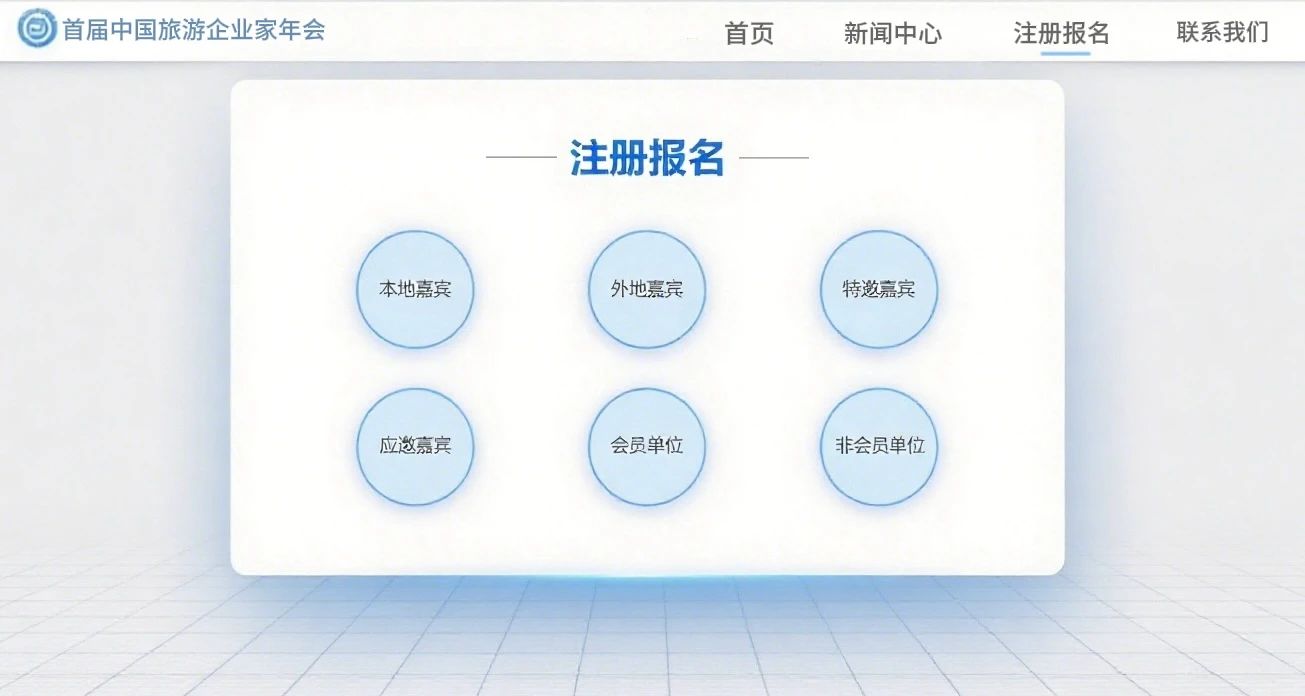 首届中国旅游企业家年会

首页 新闻中心 注册报名 联系我们

注册报名

本地嘉宾

外地嘉宾

特邀嘉宾

应邀嘉宾

会员单位

非会员单位